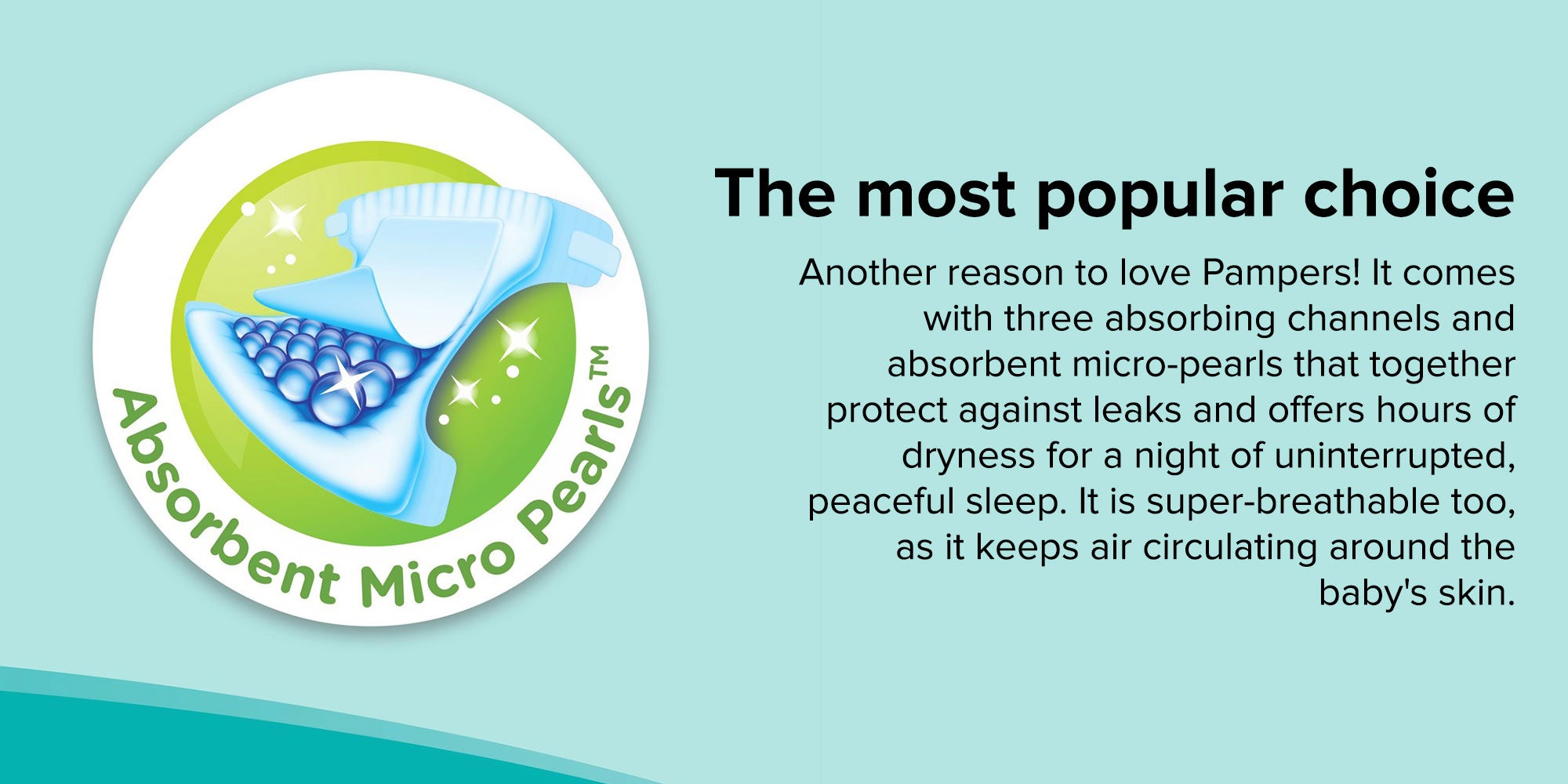 Absorbent Micro Pearls™

The most popular choice

Another reason to love Pampers! It comes with three absorbing channels and absorbent micro-pearls that together protect against leaks and offers hours of dryness for a night of uninterrupted, peaceful sleep. It is super-breathable too, as it keeps air circulating around the baby's skin.